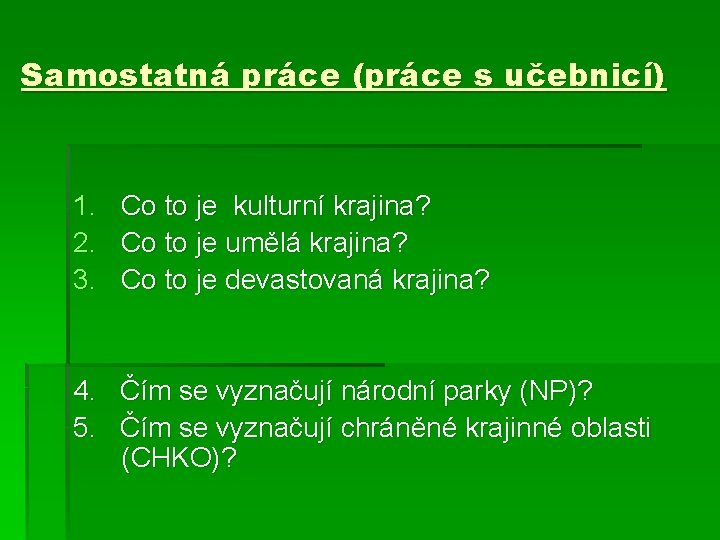 Samostatná práce (práce s učebnicí)

1. Co to je kulturní krajina?
2. Co to je umělá krajina?
3. Co to je devastovaná krajina?

4. Čím se vyznačují národní parky (NP)?
5. Čím se vyznačují chráněné krajinné oblasti (CHKO)?